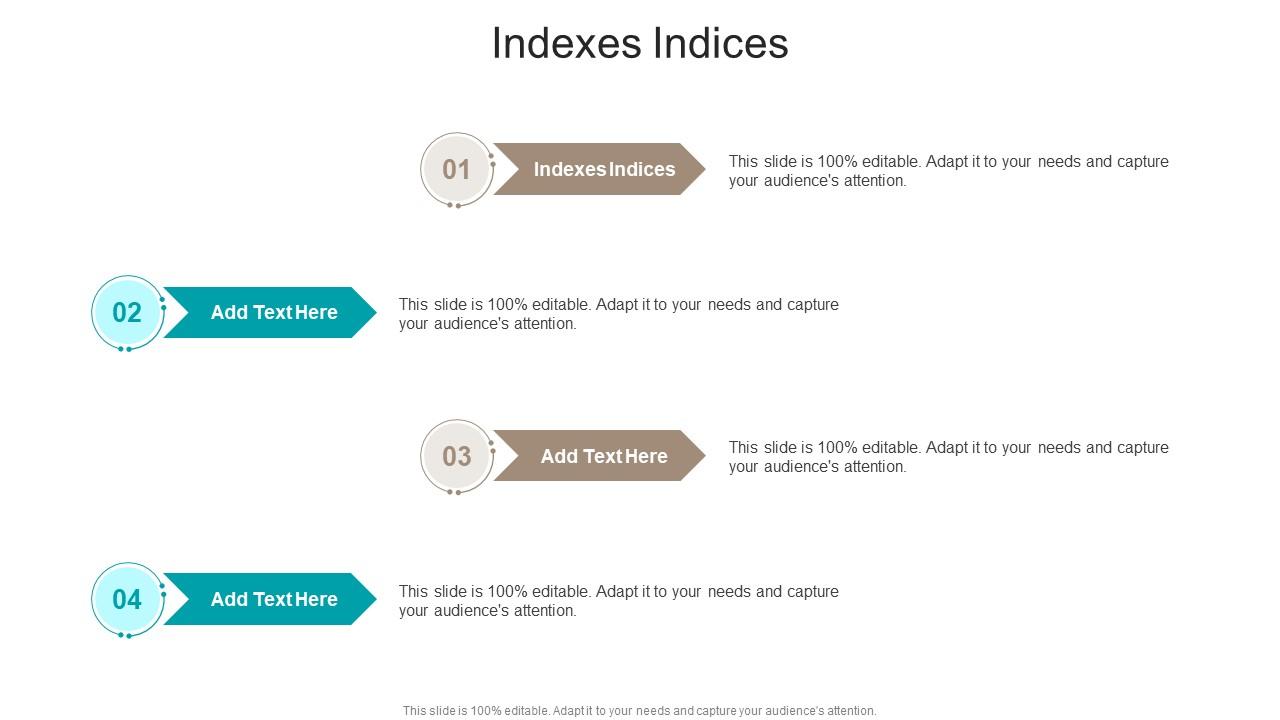 Indexes Indices

01

Indexes Indices

This slide is 100% editable. Adapt it to your needs and capture your audience's attention.

02

Add Text Here

This slide is 100% editable. Adapt it to your needs and capture your audience's attention.

03

Add Text Here

This slide is 100% editable. Adapt it to your needs and capture your audience's attention.

04

Add Text Here

This slide is 100% editable. Adapt it to your needs and capture your audience's attention.

This slide is 100% editable. Adapt it to your needs and capture your audience's attention.